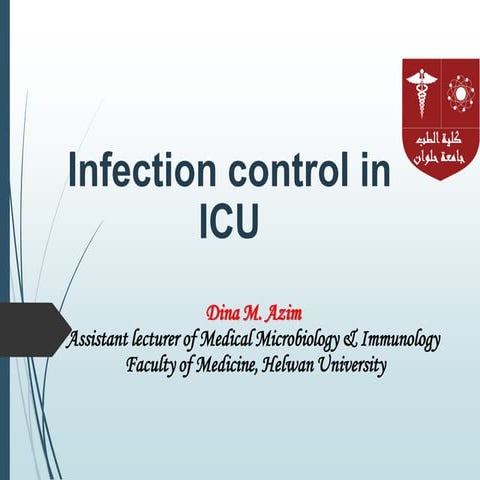 كلية الطب
جامعة حلوان

Infection control in ICU

Dina M. Azim
Assistant lecturer of Medical Microbiology & Immunology
Faculty of Medicine, Helwan University